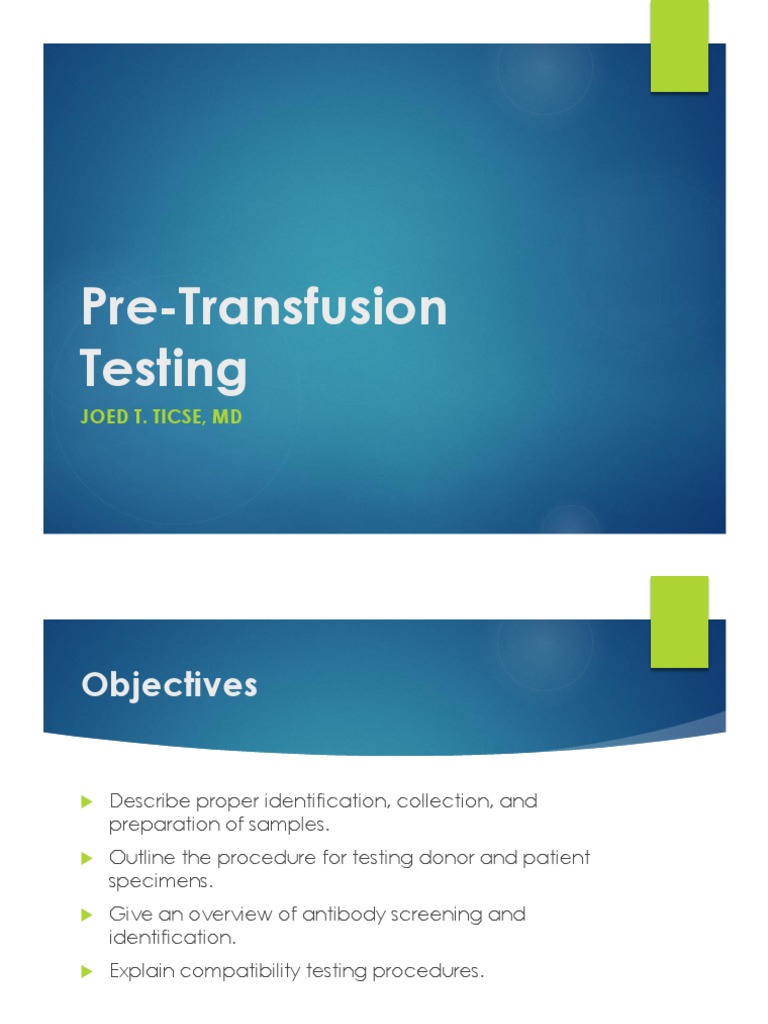 Pre-Transfusion Testing

JOED T. TICSE, MD

Objectives

Describe proper identification, collection, and preparation of samples.

Outline the procedure for testing donor and patient specimens.

Give an overview of antibody screening and identification.

Explain compatibility testing procedures.